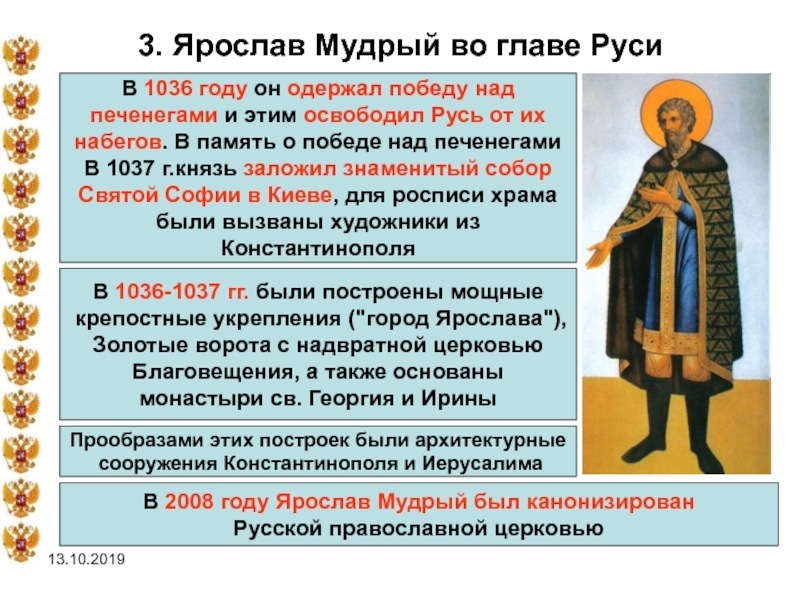 3. Ярослав Мудрый во главе Руси

В 1036 году он одержал победу над печенегами и этим освободил Русь от их набегов. В память о победе над печенегами В 1037 г.князь заложил знаменитый собор Святой Софии в Киеве, для росписи храма были вызваны художники из Константинополя

В 1036-1037 гг. были построены мощные крепостные укрепления ("город Ярослава"), Золотые ворота с надвратной церковью Благовещения, а также основаны монастыри св. Георгия и Ирины

Прообразами этих построек были архитектурные сооружения Константинополя и Иерусалима

В 2008 году Ярослав Мудрый был канонизирован Русской православной церковью

13.10.2019